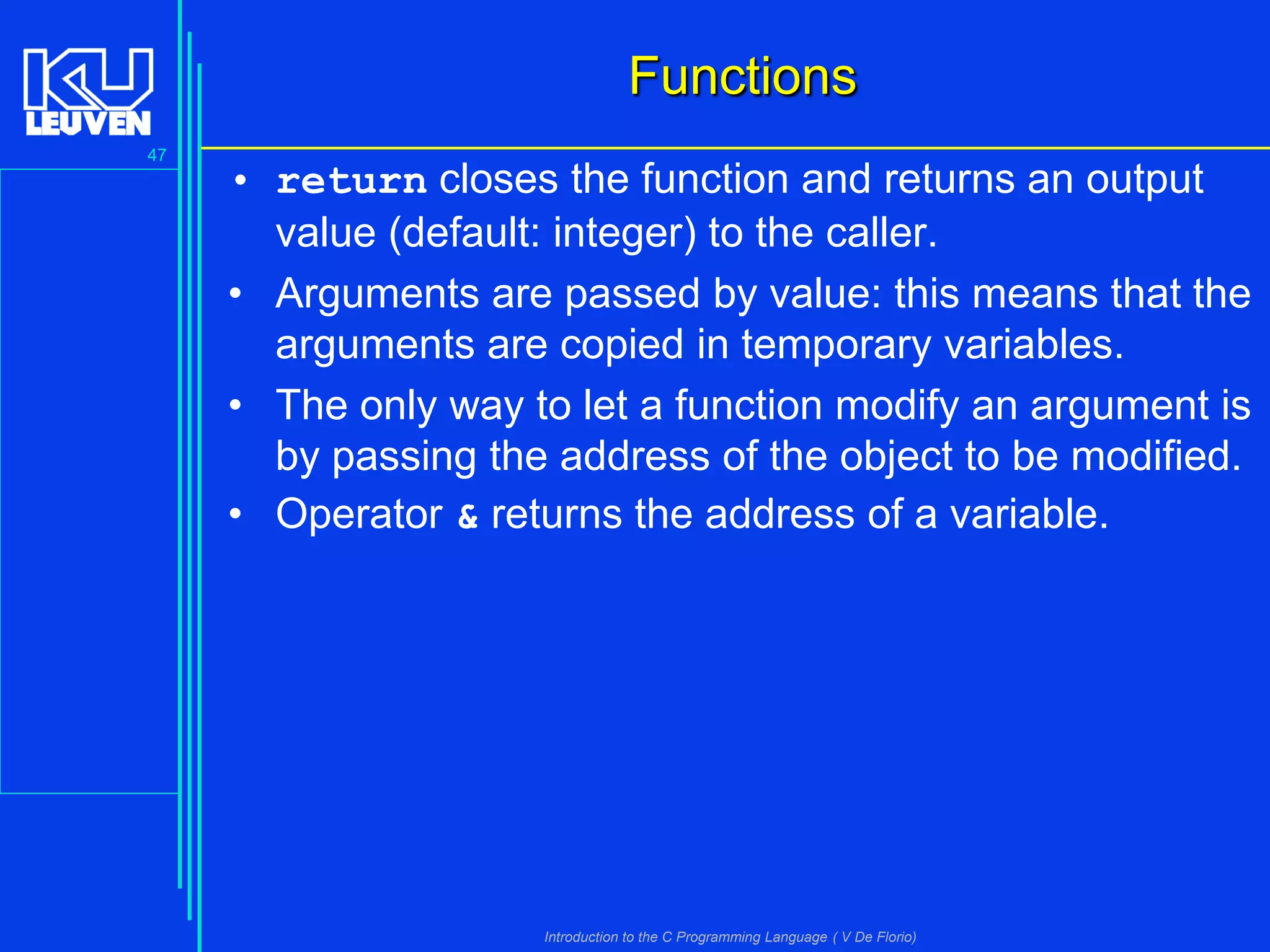 KU LEUVEN

47

Functions

• return closes the function and returns an output value (default: integer) to the caller.
• Arguments are passed by value: this means that the arguments are copied in temporary variables.
• The only way to let a function modify an argument is by passing the address of the object to be modified.
• Operator & returns the address of a variable.

Introduction to the C Programming Language ( V De Florio)